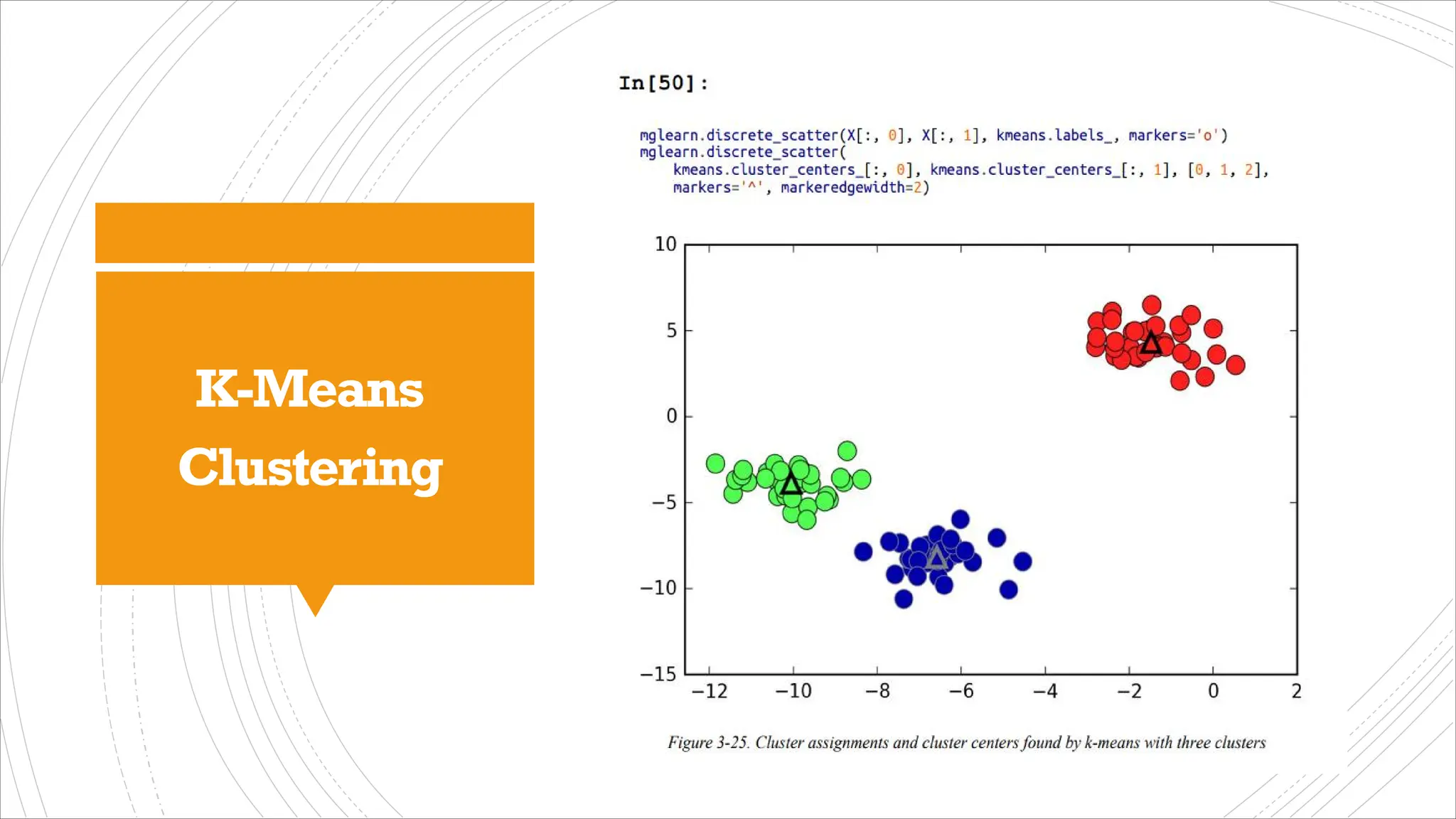 K-Means Clustering

In[50]:

mglearn.discrete_scatter(X[:, 0], X[:, 1], kmeans.labels_, markers='o')
mglearn.discrete_scatter(
    kmeans.cluster_centers_[:, 0], kmeans.cluster_centers_[:, 1], [0, 1, 2],
    markers='^', markeredgewidth=2)

10
5
0
−5
−10
−15
−12
−10
−8
−6
−4
−2
0
2

Figure 3-25. Cluster assignments and cluster centers found by k-means with three clusters